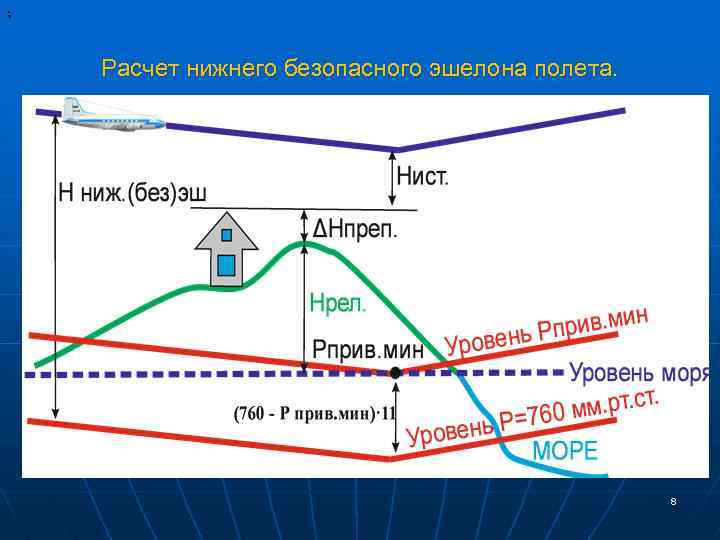 Расчет нижнего безопасного эшелона полета.

Н ниж.(без)эш

Нист.

ΔНпреп.

Нрел.

Рприв.мин

Уровень Рприв.мин

Уровень моря

(760 - Р прив.мин)·11

Уровень Р=760 мм.рт.ст.

МОРЕ

8